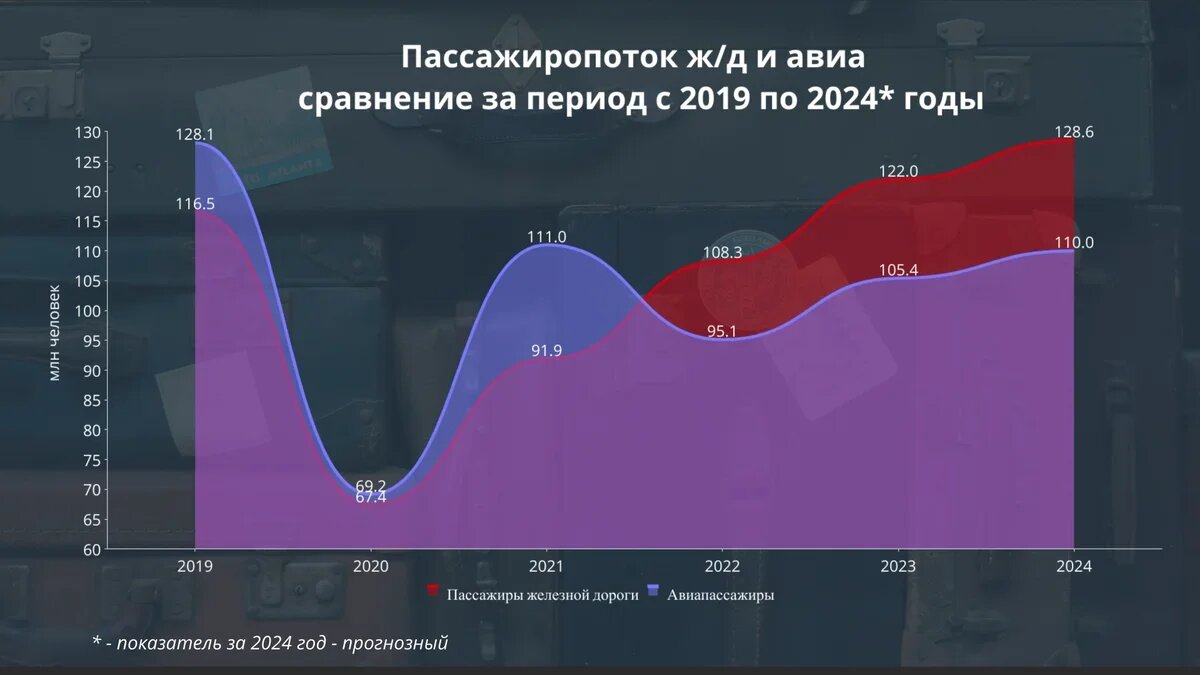 Пассажиропоток ж/д и авиа
сравнение за период с 2019 по 2024* годы

130
125
120
115
110
105
100
95
90
85
80
75
70
65
60

млн человек

128.1
116.5
69.2
67.4
111.0
91.9
108.3
95.1
122.0
105.4
128.6
110.0

2019
2020
2021
2022
2023
2024

Пассажиры железной дороги
Авиапассажиры

* - показатель за 2024 год - прогнозный